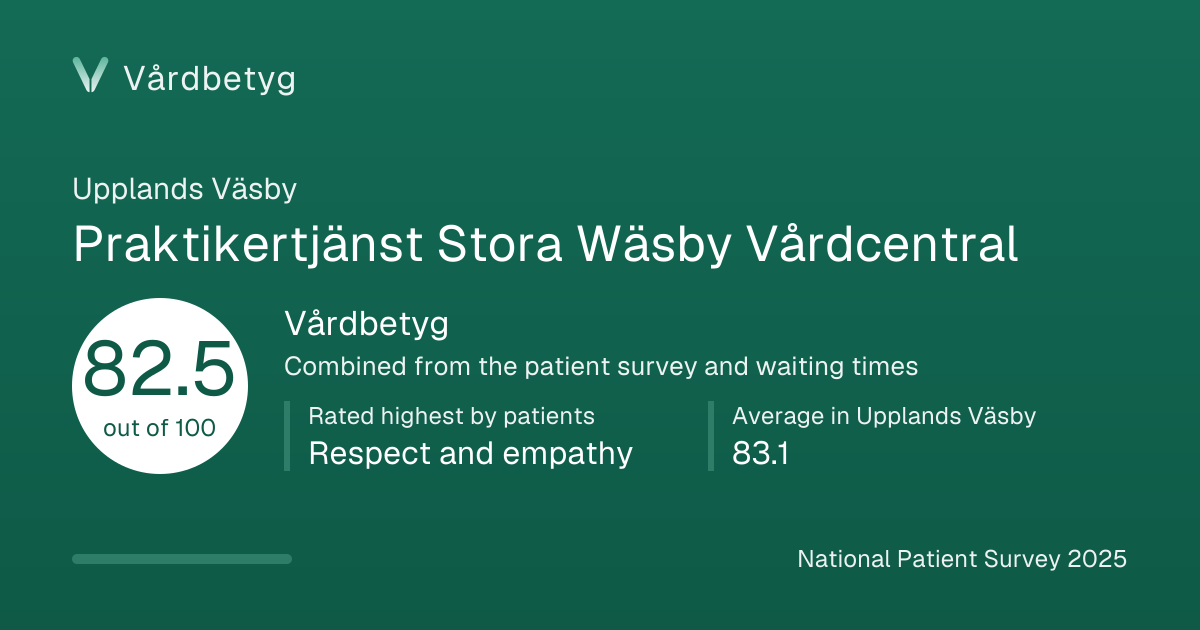 Vårdbetyg

Upplands Väsby

Praktikertjänst Stora Wäsby Vårdcentral

82.5
out of 100

Vårdbetyg

Combined from the patient survey and waiting times

Rated highest by patients
Respect and empathy

Average in Upplands Väsby
83.1

National Patient Survey 2025